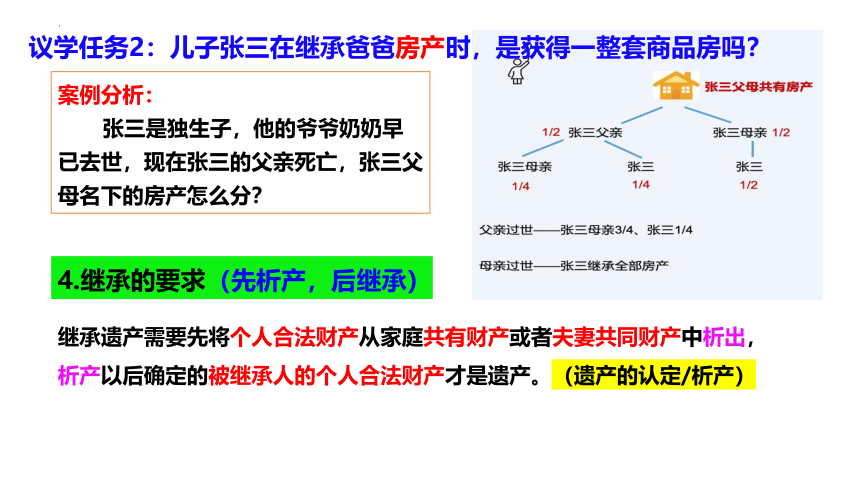 议学任务2：儿子张三在继承爸爸房产时，是获得一整套商品房吗？

案例分析：

张三是独生子，他的爷爷奶奶早已去世，现在张三的父亲死亡，张三父母名下的房产怎么分？

张三父母共有房产

1/2 张三父亲

张三母亲 1/2

张三母亲
1/4

张三
1/4

张三
1/2

父亲过世——张三母亲3/4、张三1/4

母亲过世——张三继承全部房产

4.继承的要求（先析产，后继承）

继承遗产需要先将个人合法财产从家庭共有财产或者夫妻共同财产中析出，析产以后确定的被继承人的个人合法财产才是遗产。（遗产的认定/析产）